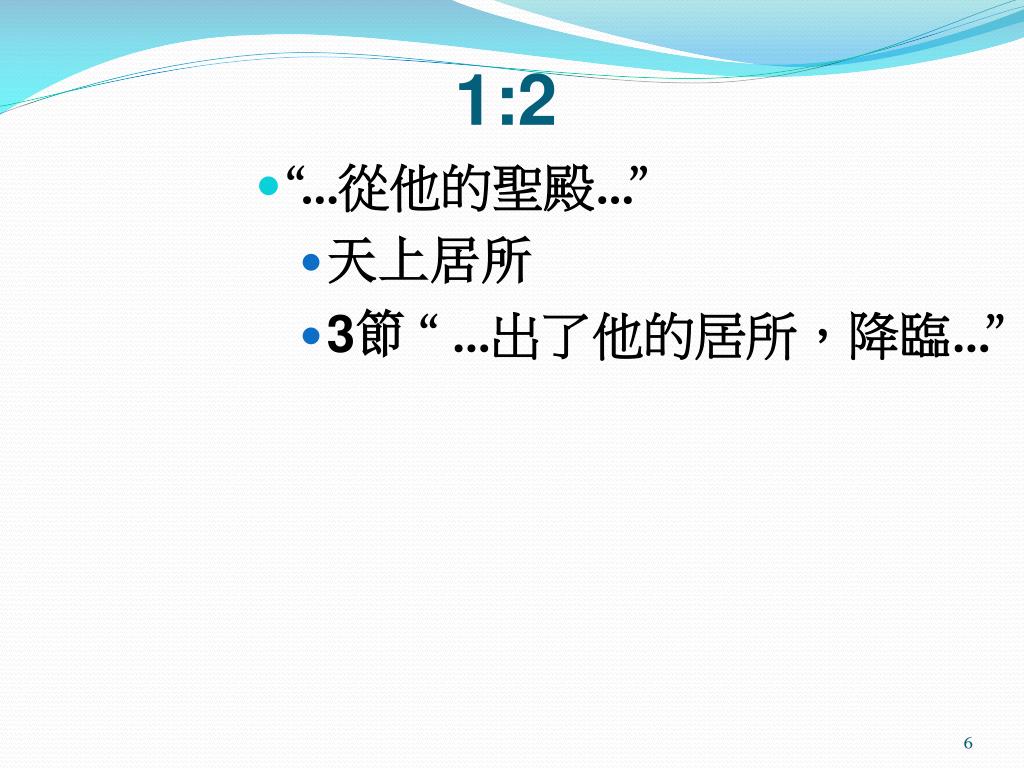 1:2

“...從他的聖殿...”

天上居所

3節 “ ...出了他的居所，降臨...”

6